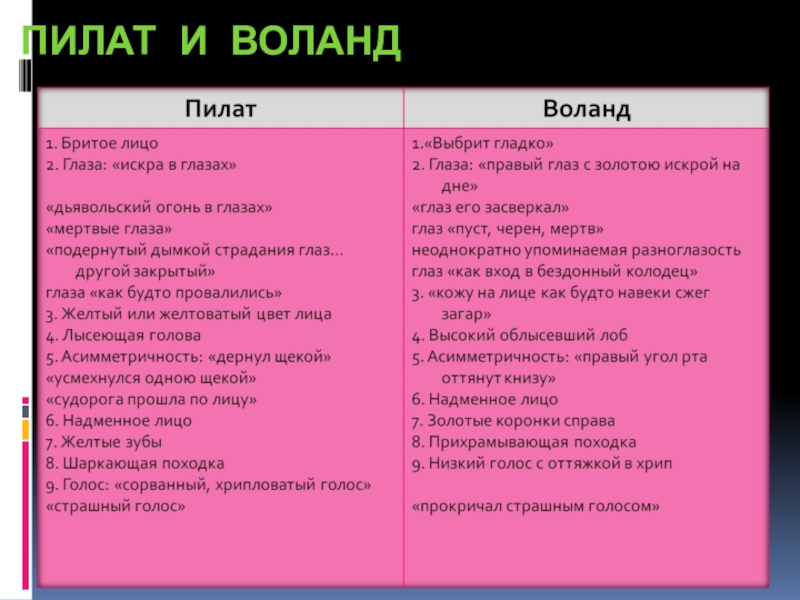 ПИЛАТ И ВОЛАНД

| Пилат | Воланд |
|---|---|
| 1. Бритое лицо<br>2. Глаза: «искра в глазах»<br><br>«дьявольский огонь в глазах»<br>«мертвые глаза»<br>«подернутый дымкой страдания глаз… другой закрытый»<br>глаза «как будто провалились»<br>3. Желтый или желтоватый цвет лица<br>4. Лысеющая голова<br>5. Асимметричность: «дернул щекой»<br>«усмехнулся одною щекой»<br>«судорога прошла по лицу»<br>6. Надменное лицо<br>7. Желтые зубы<br>8. Шаркающая походка<br>9. Голос: «сорванный, хрипловатый голос»<br>«страшный голос» | 1.«Выбрит гладко»<br>2. Глаза: «правый глаз с золотою искрой на дне»<br>«глаз его засверкал»<br>глаз «пуст, черен, мертв»<br>неоднократно упоминаемая разноглазость<br>глаз «как вход в бездонный колодец»<br>3. «кожу на лице как будто навеки сжег загар»<br>4. Высокий облысевший лоб<br>5. Асимметричность: «правый угол рта оттянут книзу»<br>6. Надменное лицо<br>7. Золотые коронки справа<br>8. Прихрамывающая походка<br>9. Низкий голос с оттяжкой в хрип<br><br>«прокричал страшным голосом» |